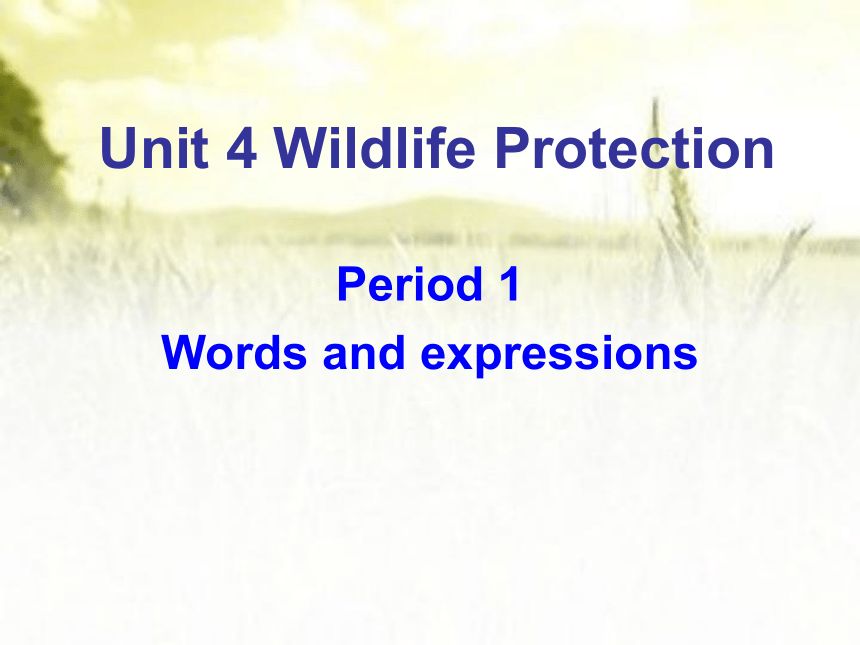 Unit 4 Wildlife Protection

Period 1
Words and expressions